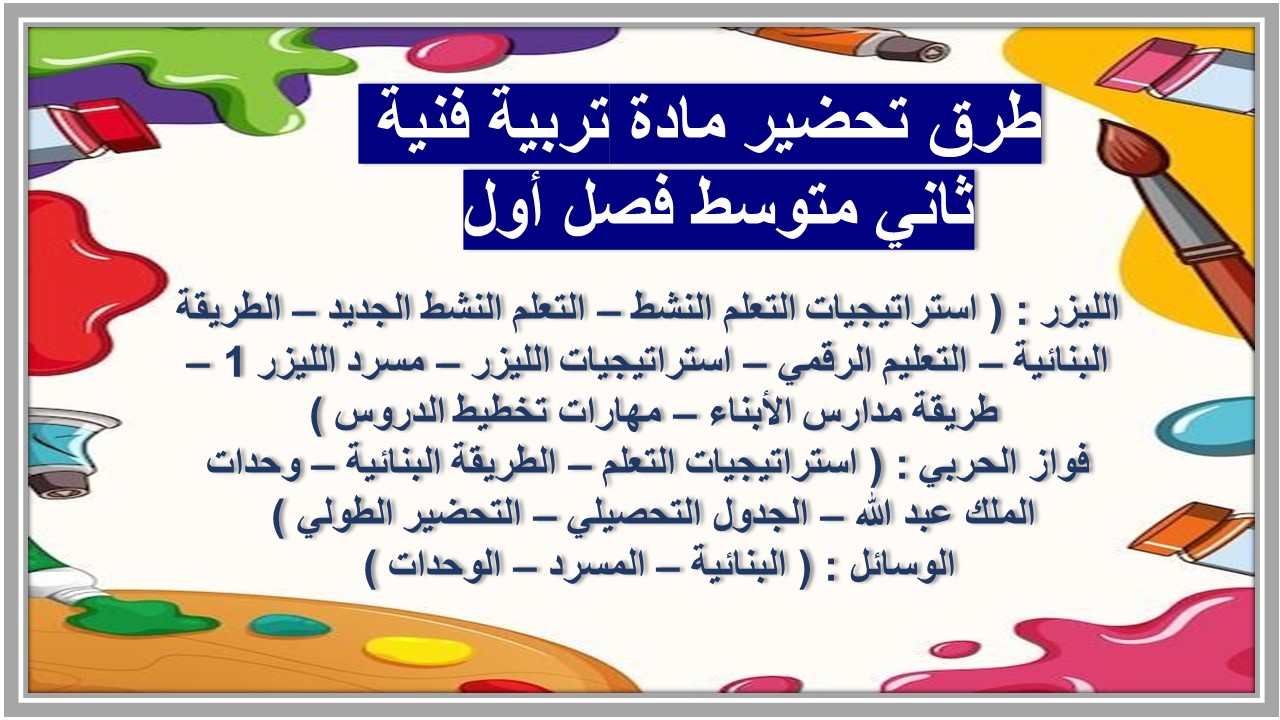 طرق تحضير مادة تربية فنية
ثاني متوسط فصل أول

الليزر : ( استراتيجيات التعلم النشط – التعلم النشط الجديد – الطريقة البنائية – التعليم الرقمي – استراتيجيات الليزر – مسرد الليزر 1 – طريقة مدارس الأبناء – مهارات تخطيط الدروس )
فواز الحربي : ( استراتيجيات التعلم – الطريقة البنائية – وحدات الملك عبد الله – الجدول التحصيلي – التحضير الطولي )
الوسائل : ( البنائية – المسرد – الوحدات )